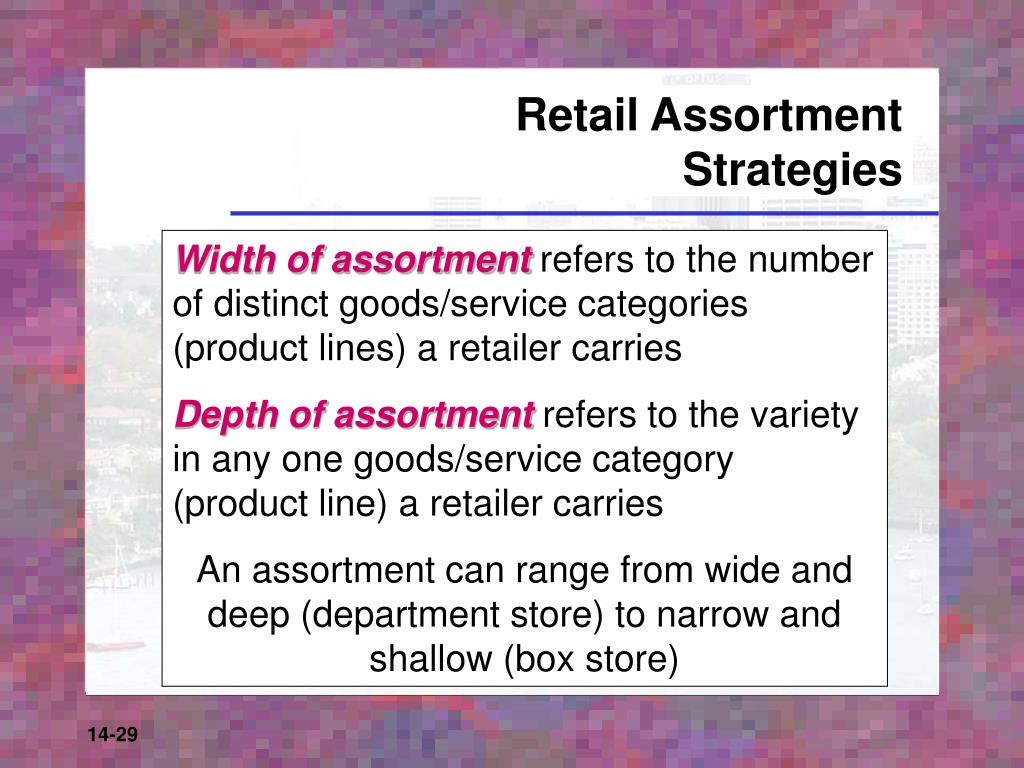 Retail Assortment Strategies

Width of assortment refers to the number of distinct goods/service categories (product lines) a retailer carries

Depth of assortment refers to the variety in any one goods/service category (product line) a retailer carries

An assortment can range from wide and deep (department store) to narrow and shallow (box store)

14-29